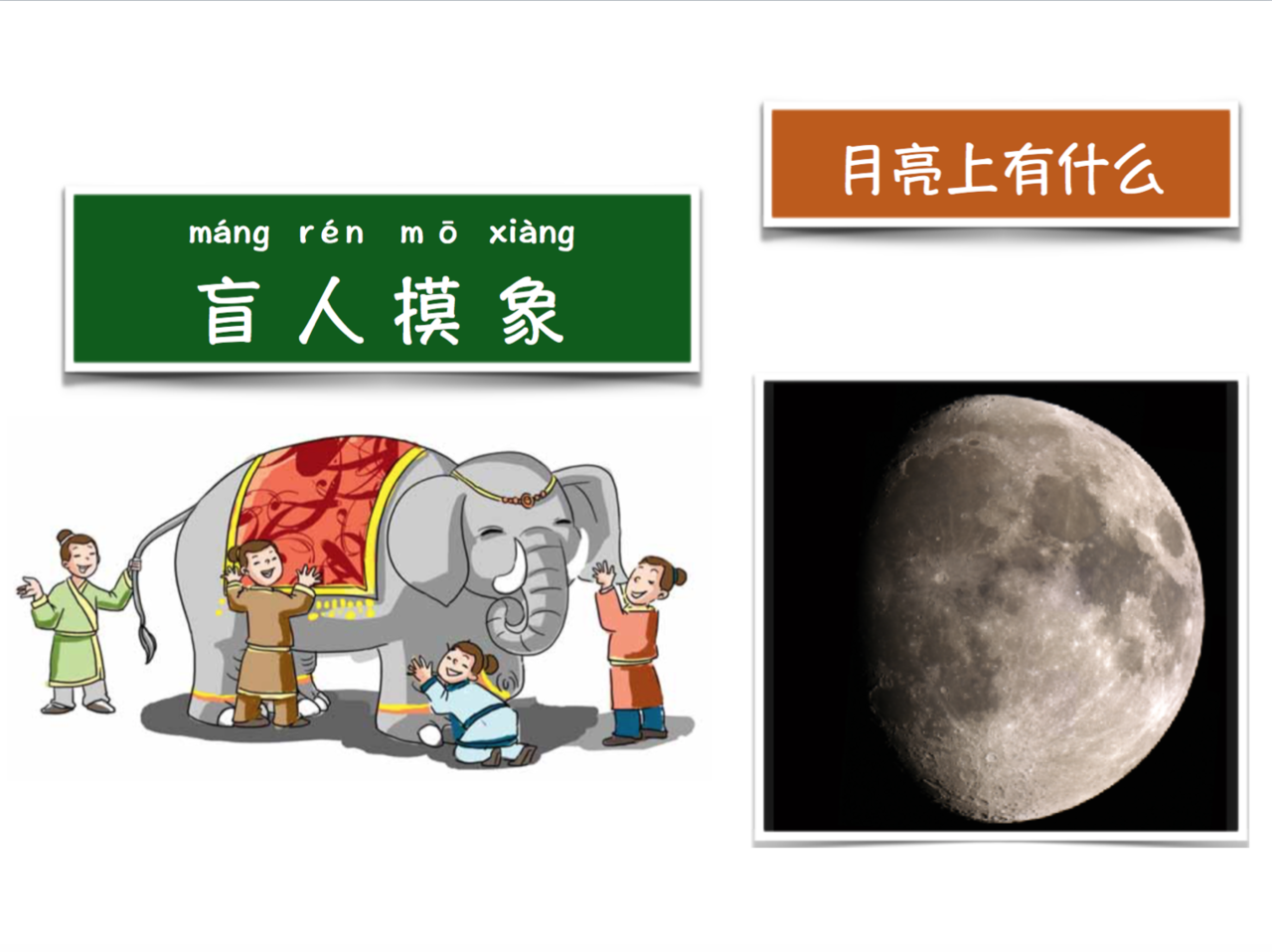 máng rén mō xiàng
盲人摸象

月亮上有什么